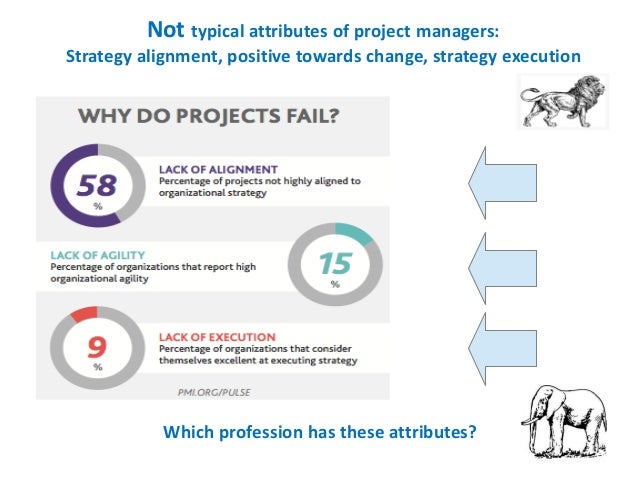 Not typical attributes of project managers:
Strategy alignment, positive towards change, strategy execution

WHY DO PROJECTS FAIL?

58
%

LACK OF ALIGNMENT
Percentage of projects not highly aligned to organizational strategy

LACK OF AGILITY
Percentage of organizations that report high organizational agility

15
%

9
%

LACK OF EXECUTION
Percentage of organizations that consider themselves excellent at executing strategy

PMI.ORG/PULSE

Which profession has these attributes?